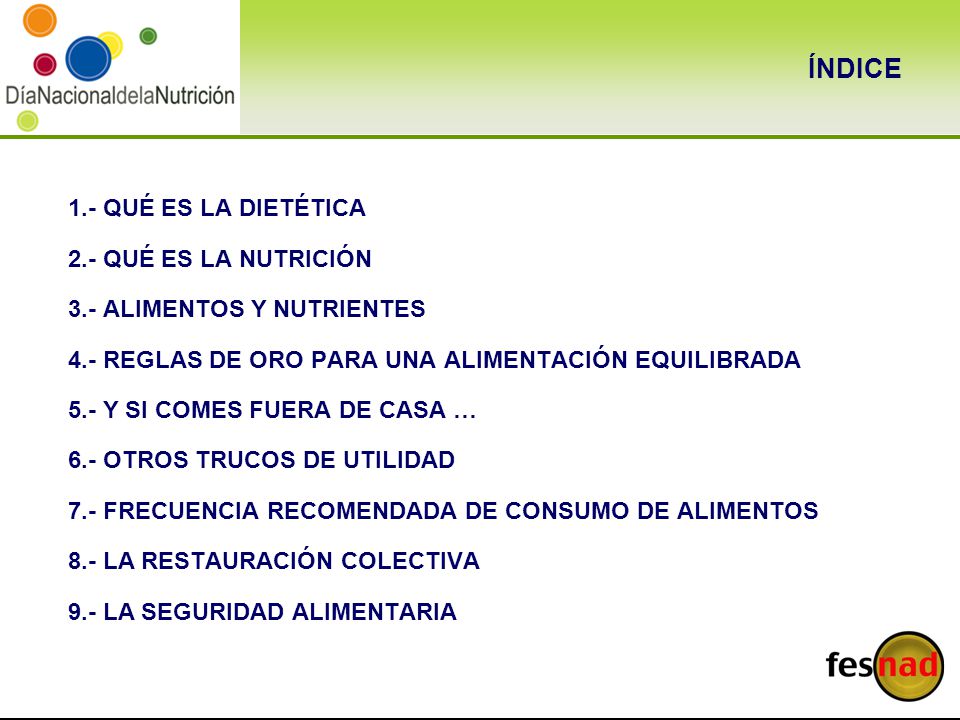 DíaNacionaldelaNutrición

ÍNDICE

1.- QUÉ ES LA DIETÉTICA

2.- QUÉ ES LA NUTRICIÓN

3.- ALIMENTOS Y NUTRIENTES

4.- REGLAS DE ORO PARA UNA ALIMENTACIÓN EQUILIBRADA

5.- Y SI COMES FUERA DE CASA …

6.- OTROS TRUCOS DE UTILIDAD

7.- FRECUENCIA RECOMENDADA DE CONSUMO DE ALIMENTOS

8.- LA RESTAURACIÓN COLECTIVA

9.- LA SEGURIDAD ALIMENTARIA

fesnad